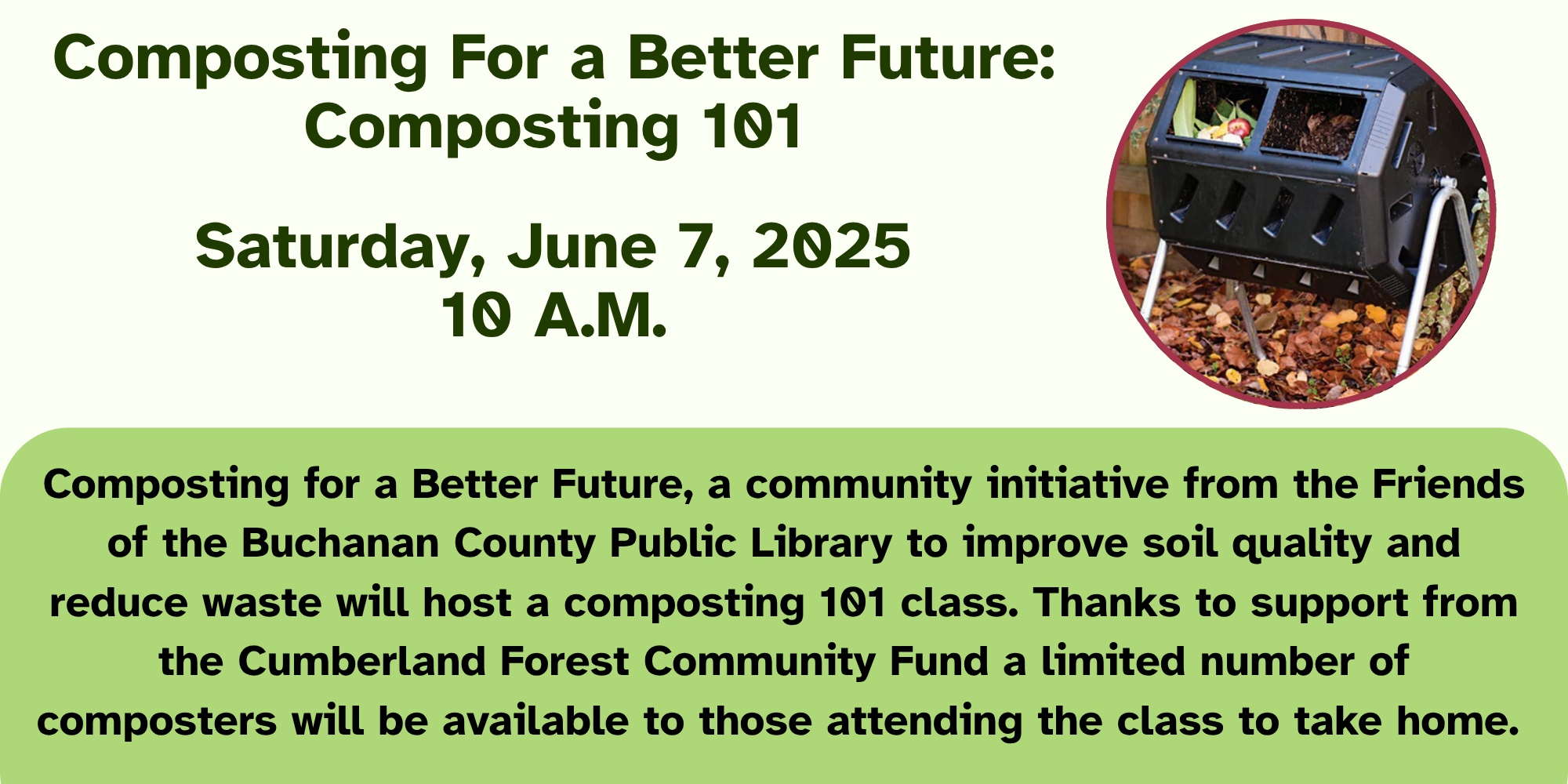 Composting For a Better Future:
Composting 101

Saturday, June 7, 2025
10 A.M.

Composting for a Better Future, a community initiative from the Friends of the Buchanan County Public Library to improve soil quality and reduce waste will host a composting 101 class. Thanks to support from the Cumberland Forest Community Fund a limited number of composters will be available to those attending the class to take home.